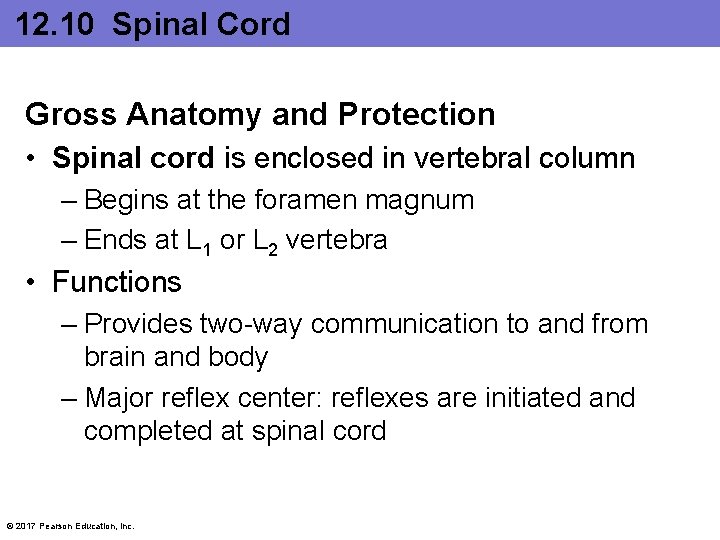 12.10 Spinal Cord

Gross Anatomy and Protection

• Spinal cord is enclosed in vertebral column
– Begins at the foramen magnum
– Ends at $L_1$ or $L_2$ vertebra

• Functions
– Provides two-way communication to and from brain and body
– Major reflex center: reflexes are initiated and completed at spinal cord

© 2017 Pearson Education, Inc.